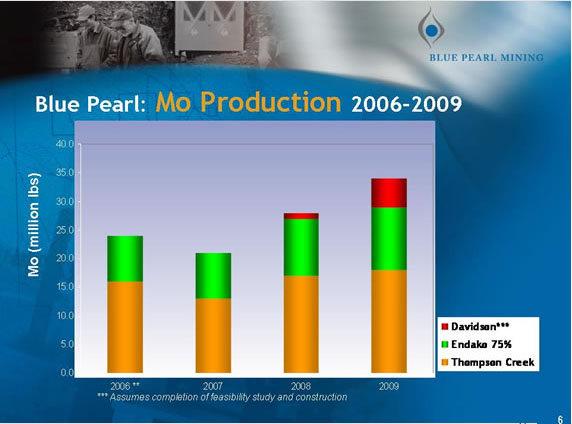 BLUE PEARL MINING

Blue Pearl: Mo Production 2006-2009

Mo (million lbs)

40.0
35.0
30.0
25.0
20.0
15.0
10.0
5.0
0.0

2006 ** 2007 2008 2009

Davidson***
Endako 75%
Thompson Creek

*** Assumes completion of feasibility study and construction

6